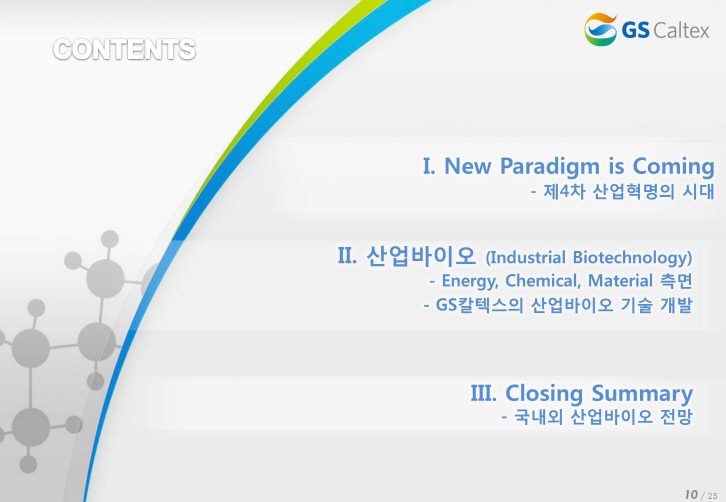 CONTENTS

GS Caltex

I. New Paradigm is Coming
- 제4차 산업혁명의 시대

II. 산업바이오 (Industrial Biotechnology)
- Energy, Chemical, Material 측면
- GS칼텍스의 산업바이오 기술 개발

III. Closing Summary
- 국내외 산업바이오 전망

10 / 25